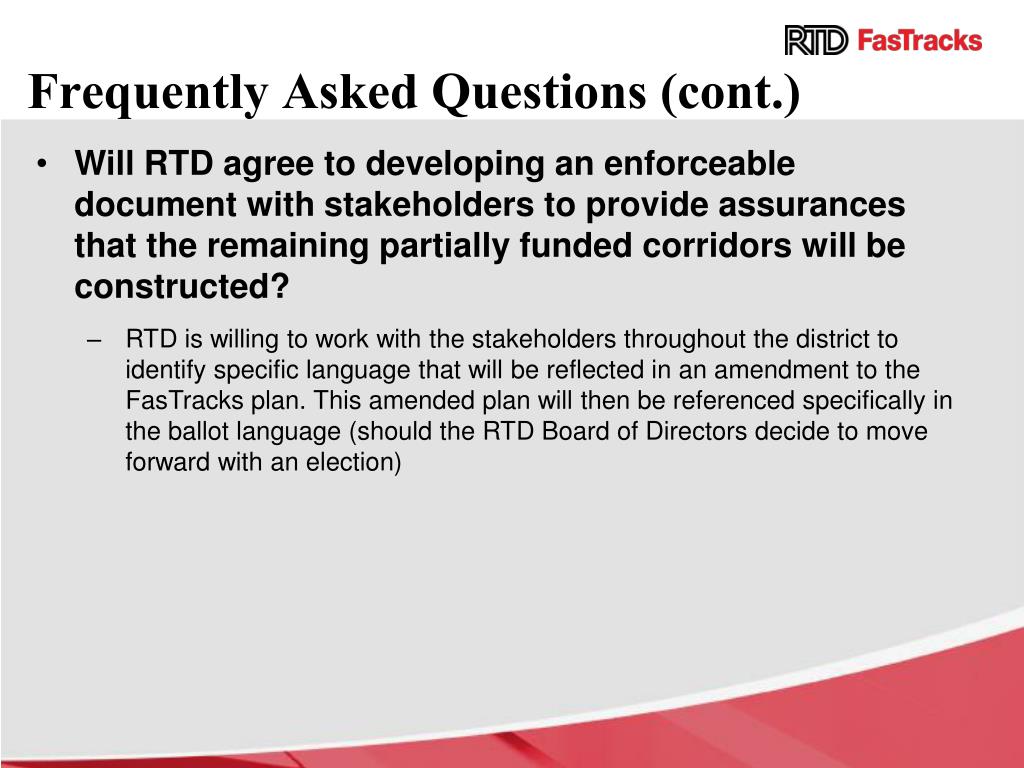 RTD FasTracks

Frequently Asked Questions (cont.)

• Will RTD agree to developing an enforceable document with stakeholders to provide assurances that the remaining partially funded corridors will be constructed?

– RTD is willing to work with the stakeholders throughout the district to identify specific language that will be reflected in an amendment to the FasTracks plan. This amended plan will then be referenced specifically in the ballot language (should the RTD Board of Directors decide to move forward with an election)